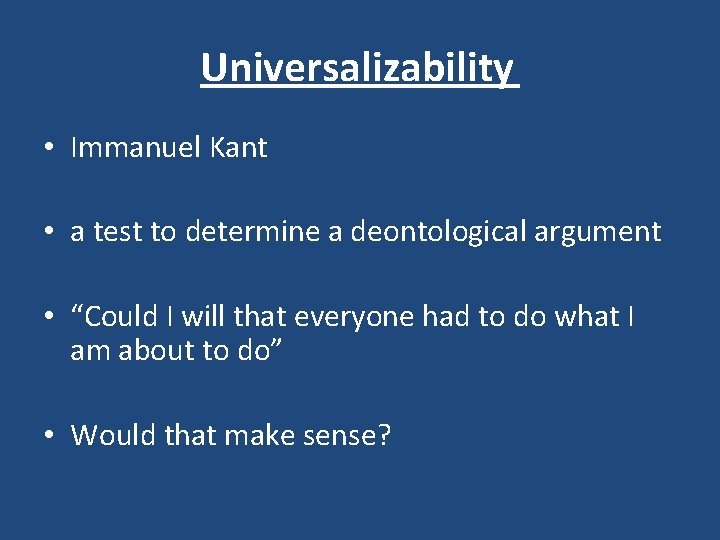 Universalizability

• Immanuel Kant

• a test to determine a deontological argument

• “Could I will that everyone had to do what I am about to do”

• Would that make sense?